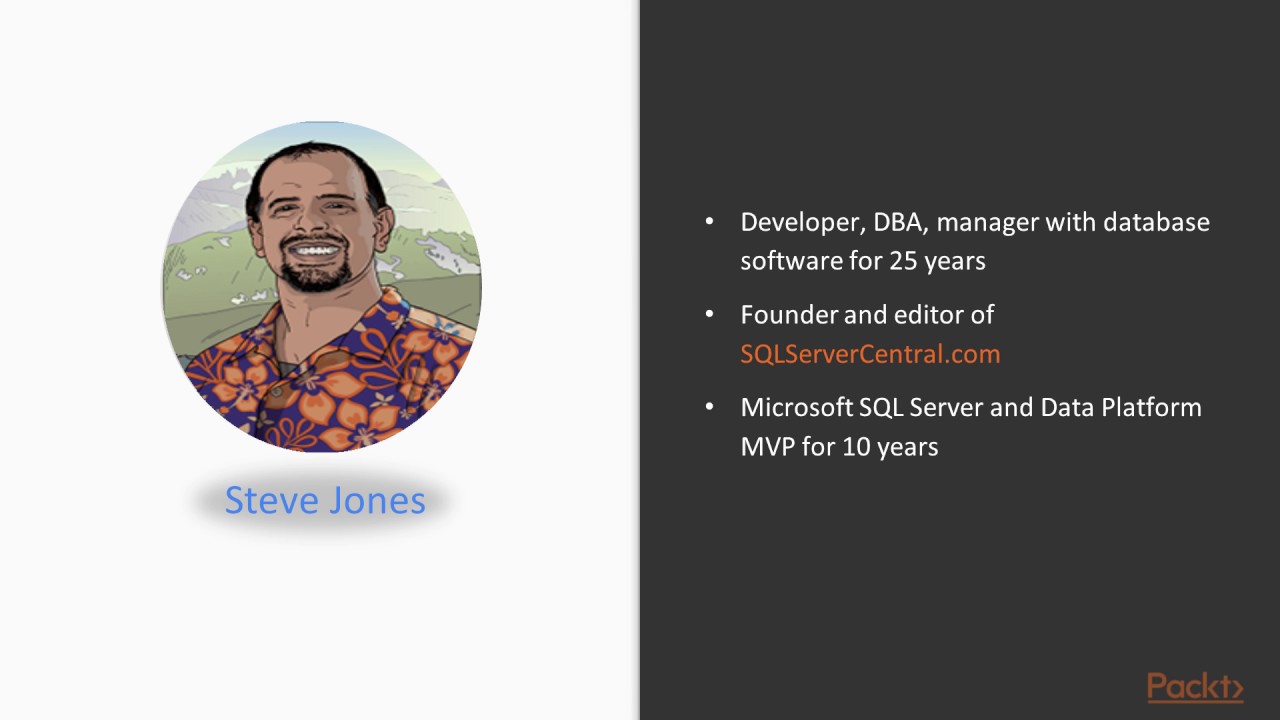 Steve Jones

• Developer, DBA, manager with database software for 25 years

• Founder and editor of SQLServerCentral.com

• Microsoft SQL Server and Data Platform MVP for 10 years

Packt>